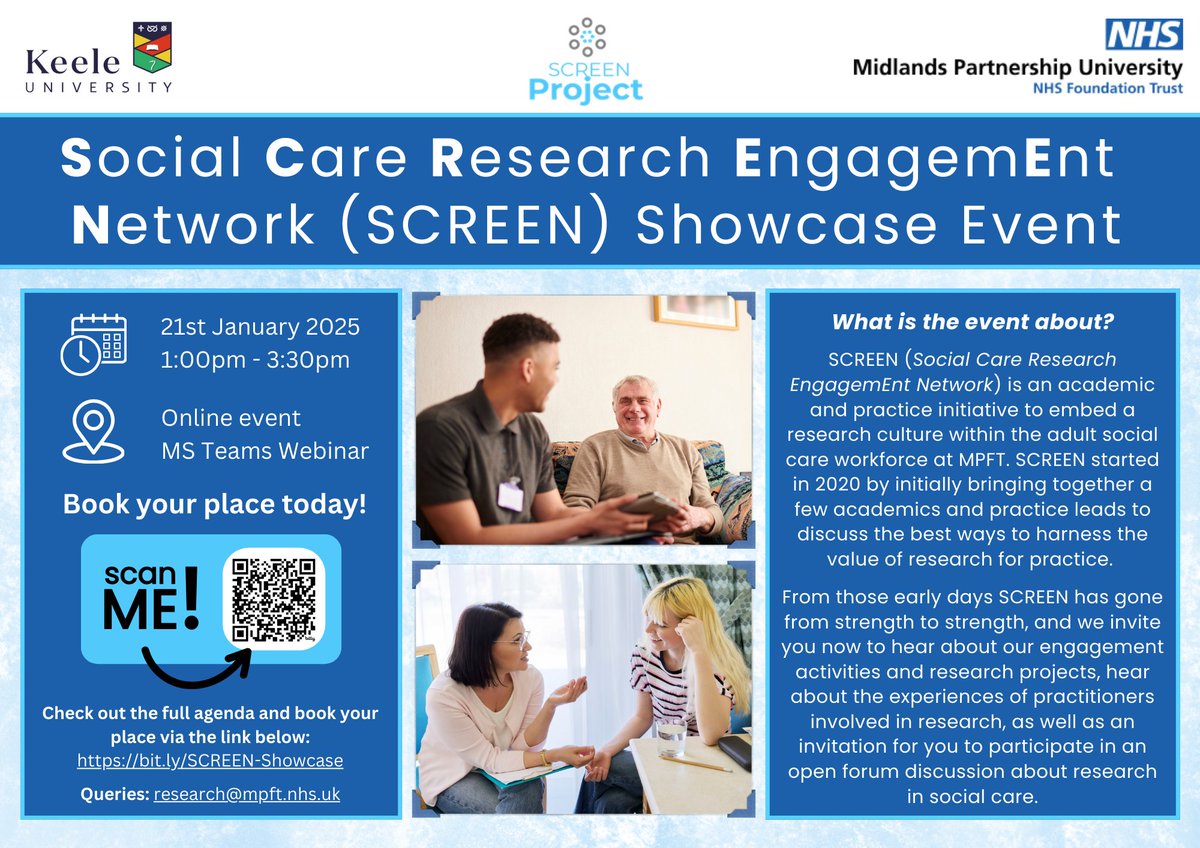 Keele UNIVERSITY

SCREEN Project

NHS
Midlands Partnership University
NHS Foundation Trust

Social Care Research EngagemEnt Network (SCREEN) Showcase Event

21st January 2025
1:00pm - 3:30pm

Online event
MS Teams Webinar

Book your place today!

scan ME!

Check out the full agenda and book your place via the link below:
https://bit.ly/SCREEN-Showcase

Queries: research@mpft.nhs.uk

What is the event about?

SCREEN (Social Care Research EngagemEnt Network) is an academic and practice initiative to embed a research culture within the adult social care workforce at MPFT. SCREEN started in 2020 by initially bringing together a few academics and practice leads to discuss the best ways to harness the value of research for practice.

From those early days SCREEN has gone from strength to strength, and we invite you now to hear about our engagement activities and research projects, hear about the experiences of practitioners involved in research, as well as an invitation for you to participate in an open forum discussion about research in social care.